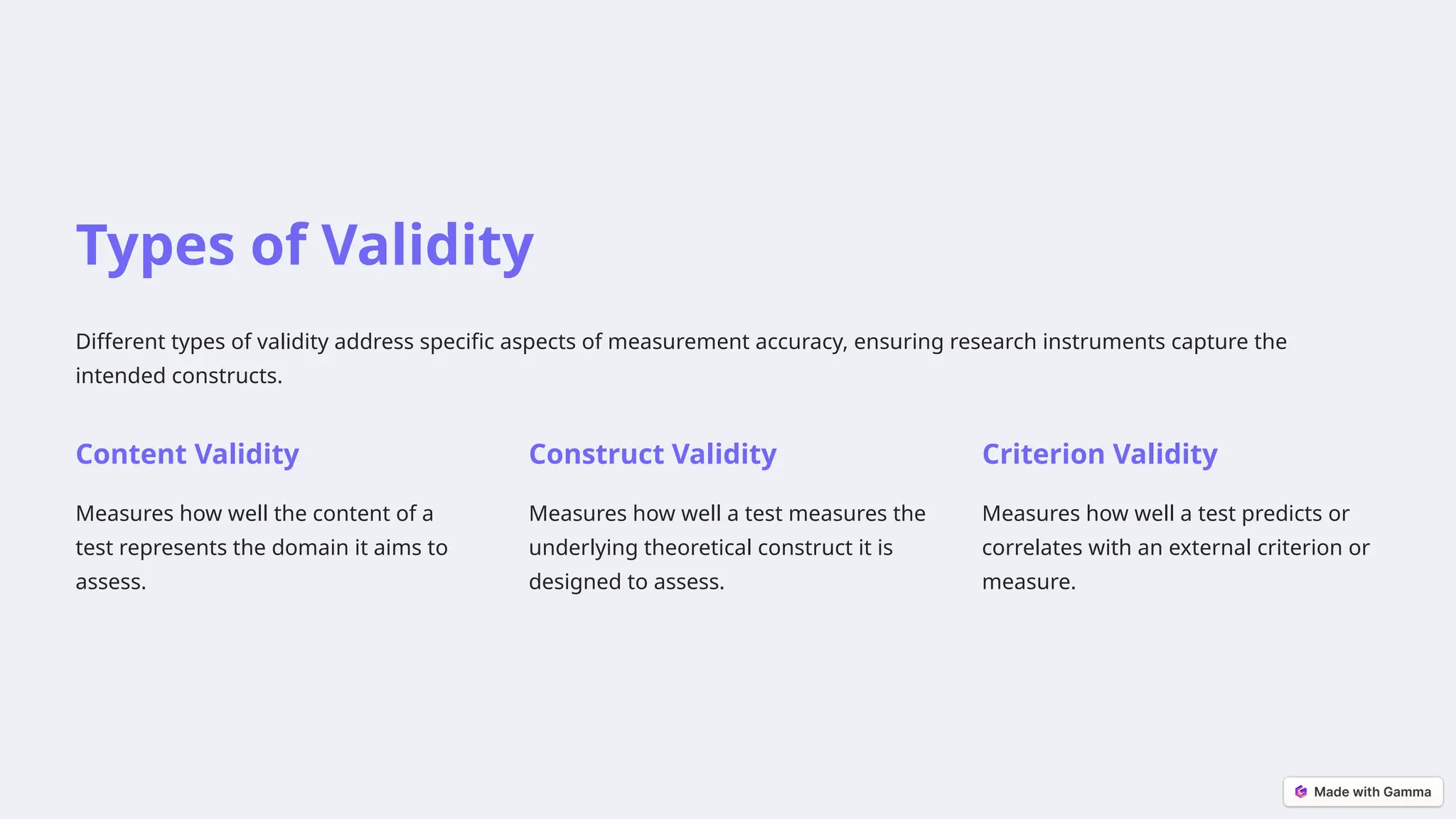 Types of Validity

Different types of validity address specific aspects of measurement accuracy, ensuring research instruments capture the intended constructs.

Content Validity

Measures how well the content of a test represents the domain it aims to assess.

Construct Validity

Measures how well a test measures the underlying theoretical construct it is designed to assess.

Criterion Validity

Measures how well a test predicts or correlates with an external criterion or measure.

Made with Gamma